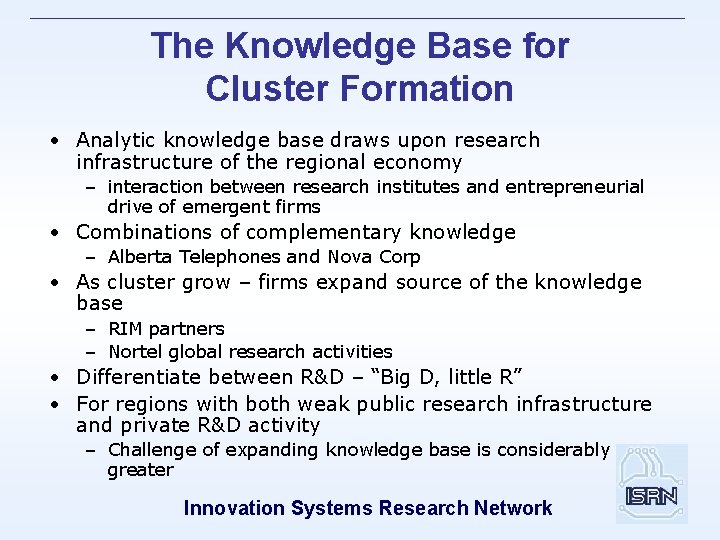 The Knowledge Base for Cluster Formation

• Analytic knowledge base draws upon research infrastructure of the regional economy
  – interaction between research institutes and entrepreneurial drive of emergent firms
• Combinations of complementary knowledge
  – Alberta Telephones and Nova Corp
• As cluster grow – firms expand source of the knowledge base
  – RIM partners
  – Nortel global research activities
• Differentiate between R&D – “Big D, little R”
• For regions with both weak public research infrastructure and private R&D activity
  – Challenge of expanding knowledge base is considerably greater

Innovation Systems Research Network

ISRN